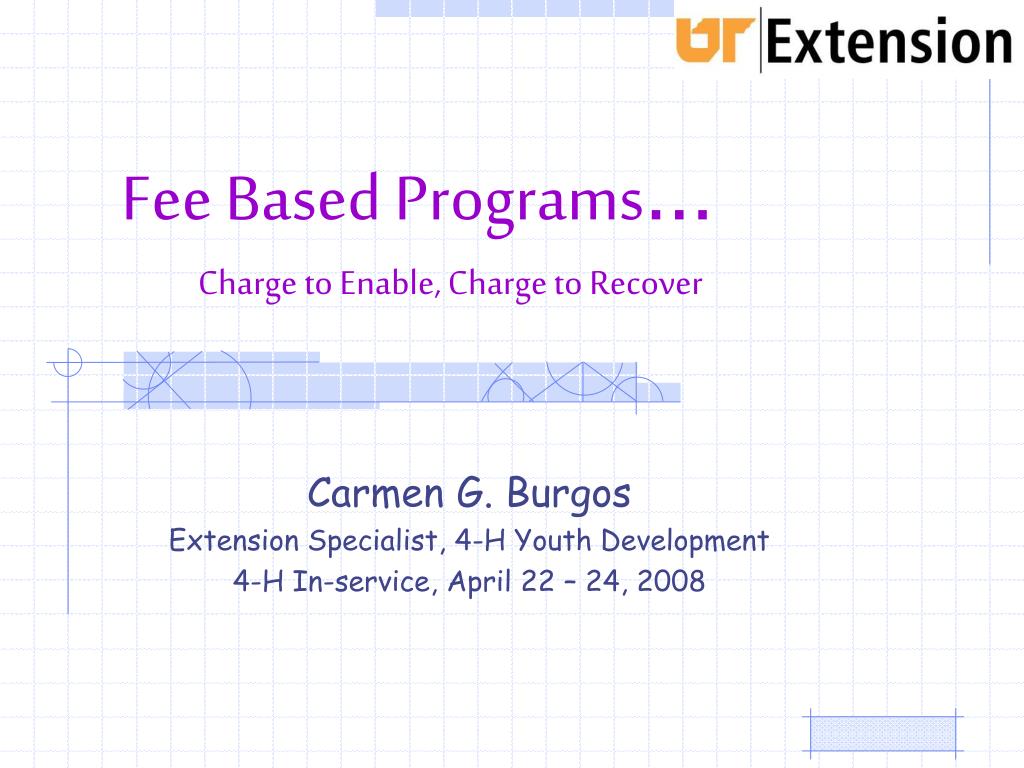 UT Extension

Fee Based Programs…

Charge to Enable, Charge to Recover

Carmen G. Burgos
Extension Specialist, 4-H Youth Development
4-H In-service, April 22 – 24, 2008